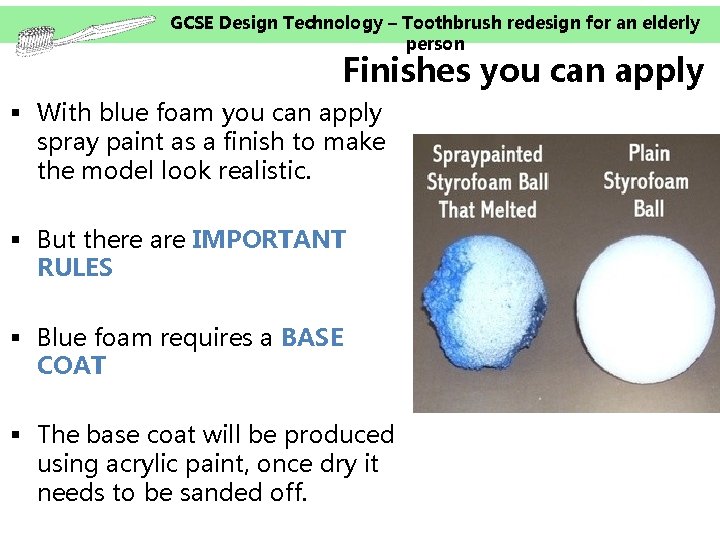 GCSE Design Technology – Toothbrush redesign for an elderly person

Finishes you can apply

▪ With blue foam you can apply spray paint as a finish to make the model look realistic.

▪ But there are IMPORTANT RULES

▪ Blue foam requires a BASE COAT

▪ The base coat will be produced using acrylic paint, once dry it needs to be sanded off.

Spraypainted Styrofoam Ball That Melted

Plain Styrofoam Ball